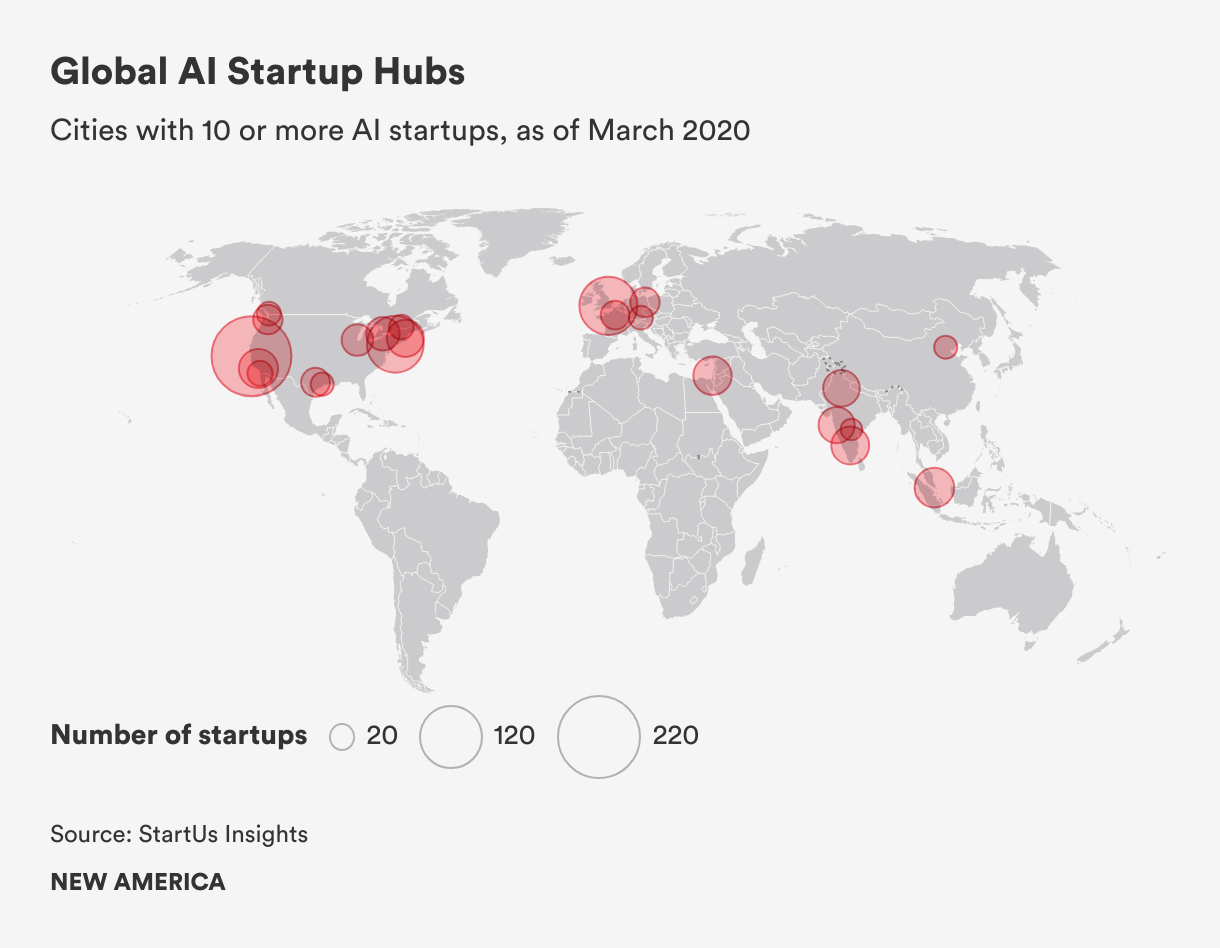 Global AI Startup Hubs

Cities with 10 or more AI startups, as of March 2020

Number of startups 20 120 220

Source: StartUs Insights

NEW AMERICA